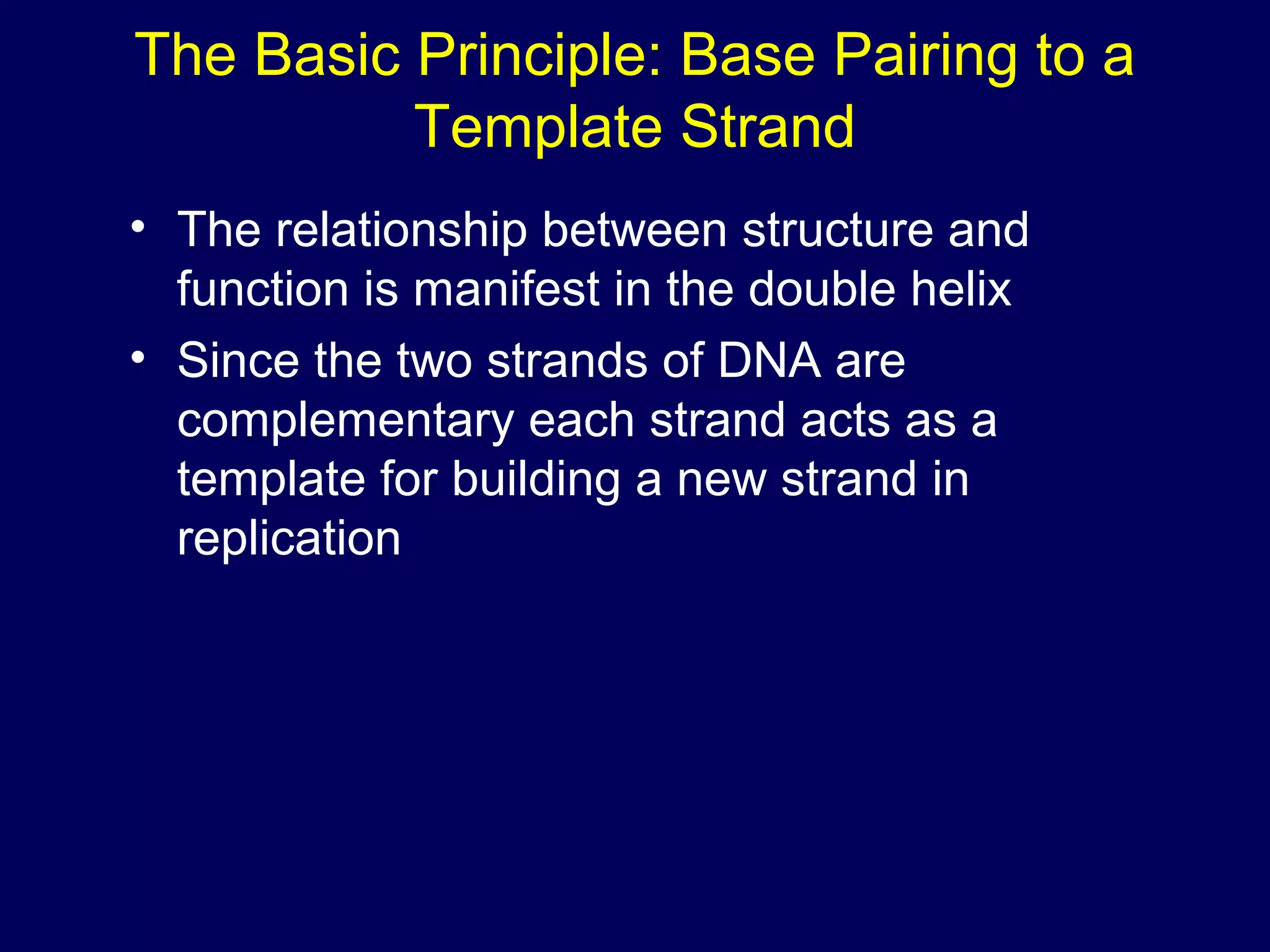 The Basic Principle: Base Pairing to a Template Strand

• The relationship between structure and function is manifest in the double helix
• Since the two strands of DNA are complementary each strand acts as a template for building a new strand in replication